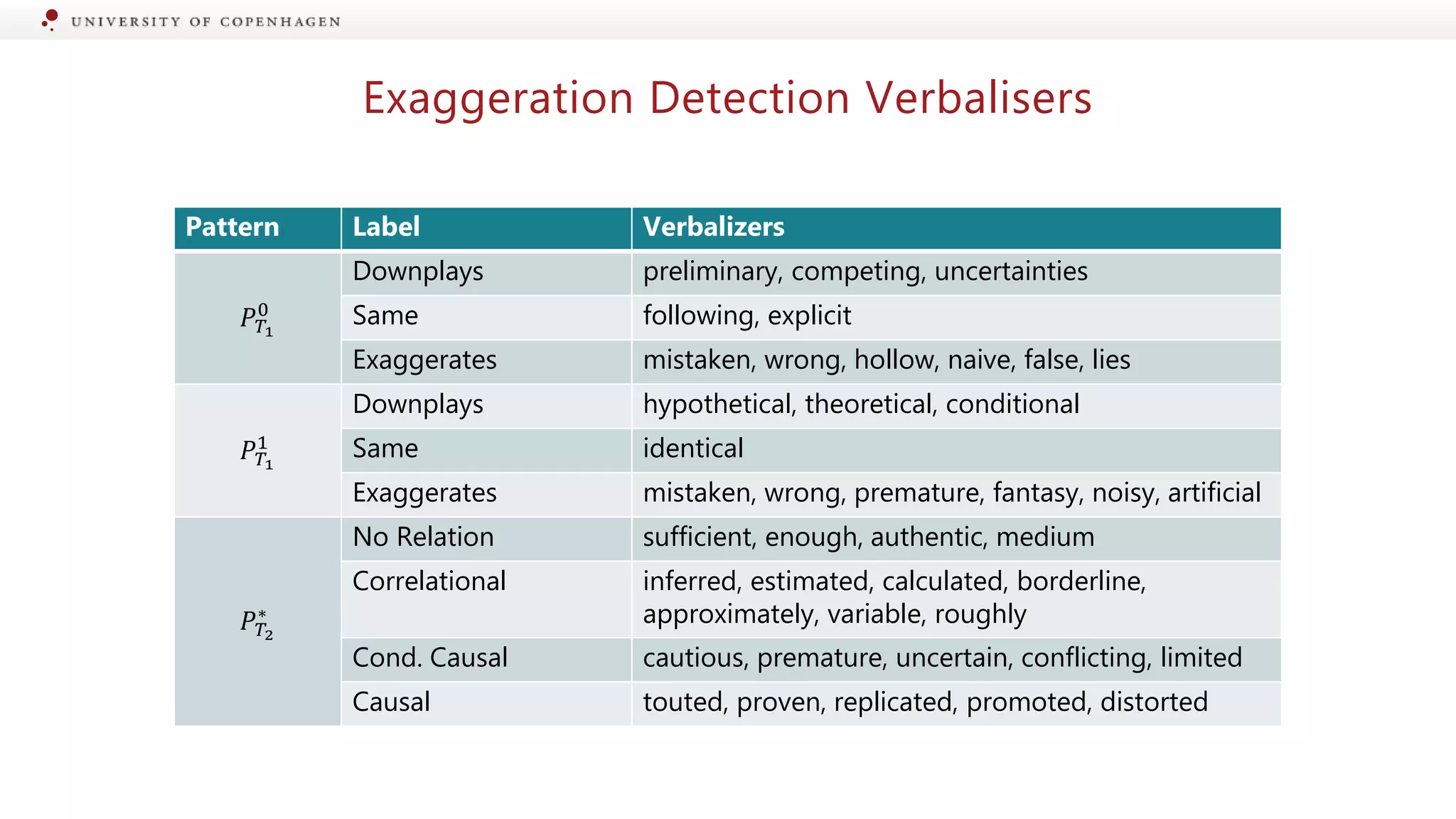 UNIVERSITY OF COPENHAGEN

Exaggeration Detection Verbalisers

| Pattern | Label | Verbalizers |
|---|---|---|
| $P^0_{T_1}$ | Downplays | preliminary, competing, uncertainties |
| | Same | following, explicit |
| | Exaggerates | mistaken, wrong, hollow, naive, false, lies |
| $P^1_{T_1}$ | Downplays | hypothetical, theoretical, conditional |
| | Same | identical |
| | Exaggerates | mistaken, wrong, premature, fantasy, noisy, artificial |
| $P^*_{T_2}$ | No Relation | sufficient, enough, authentic, medium |
| | Correlational | inferred, estimated, calculated, borderline, approximately, variable, roughly |
| | Cond. Causal | cautious, premature, uncertain, conflicting, limited |
| | Causal | touted, proven, replicated, promoted, distorted |